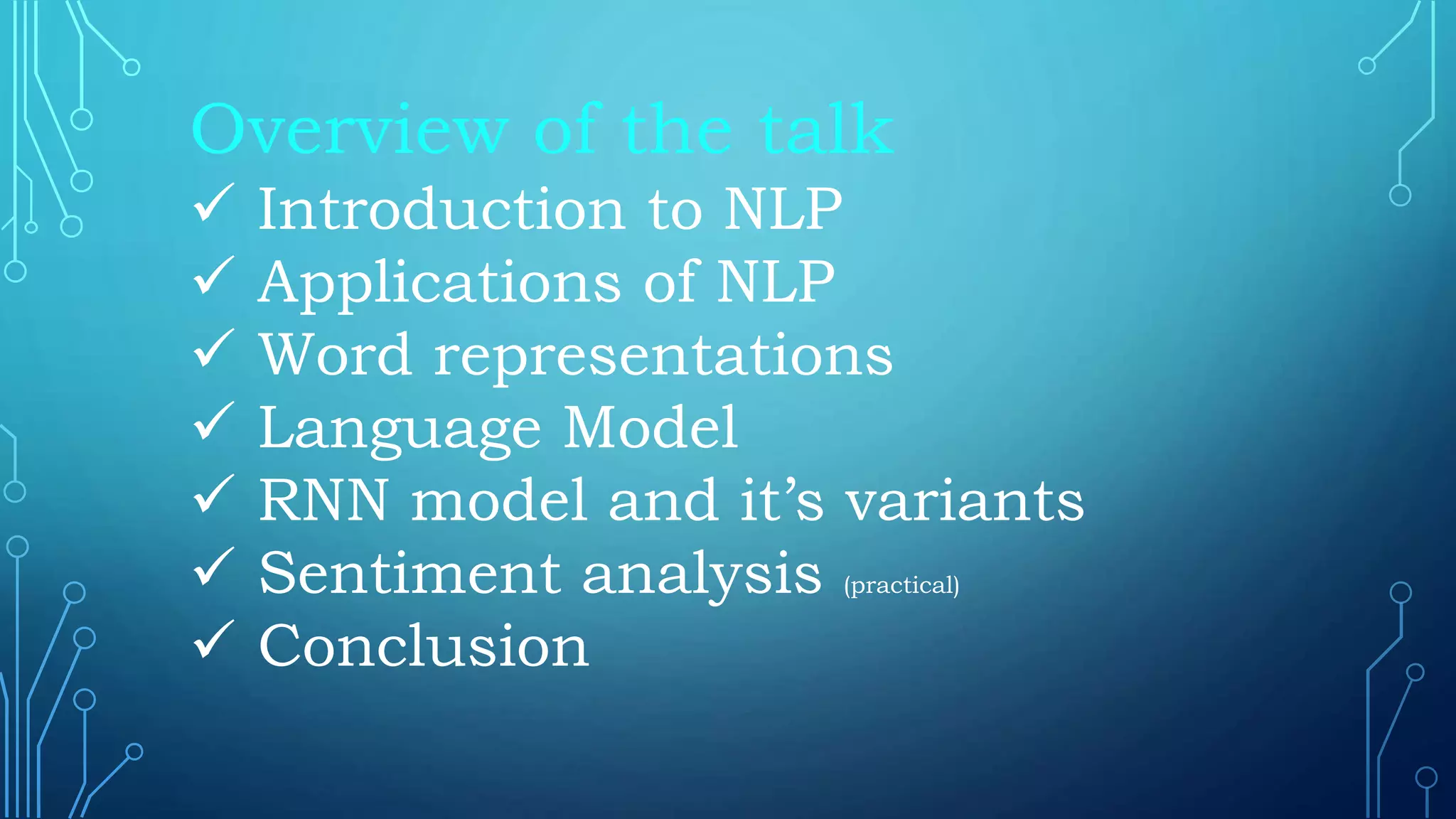 Overview of the talk

✓ Introduction to NLP
✓ Applications of NLP
✓ Word representations
✓ Language Model
✓ RNN model and it's variants
✓ Sentiment analysis (practical)
✓ Conclusion